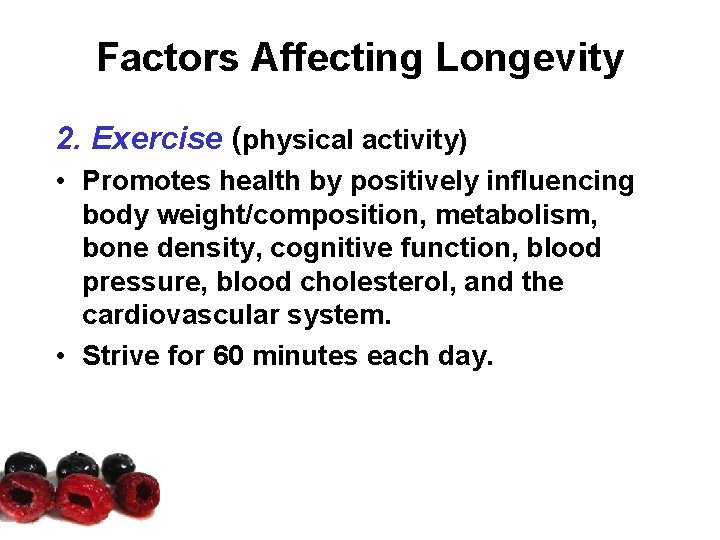 Factors Affecting Longevity

2. Exercise (physical activity)

• Promotes health by positively influencing body weight/composition, metabolism, bone density, cognitive function, blood pressure, blood cholesterol, and the cardiovascular system.

• Strive for 60 minutes each day.